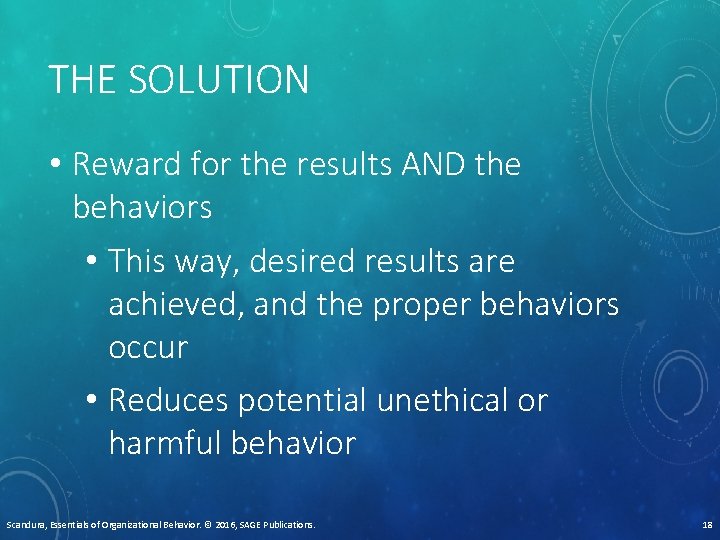 THE SOLUTION

• Reward for the results AND the behaviors

• This way, desired results are achieved, and the proper behaviors occur

• Reduces potential unethical or harmful behavior

Scandura, Essentials of Organizational Behavior. © 2016, SAGE Publications.

18